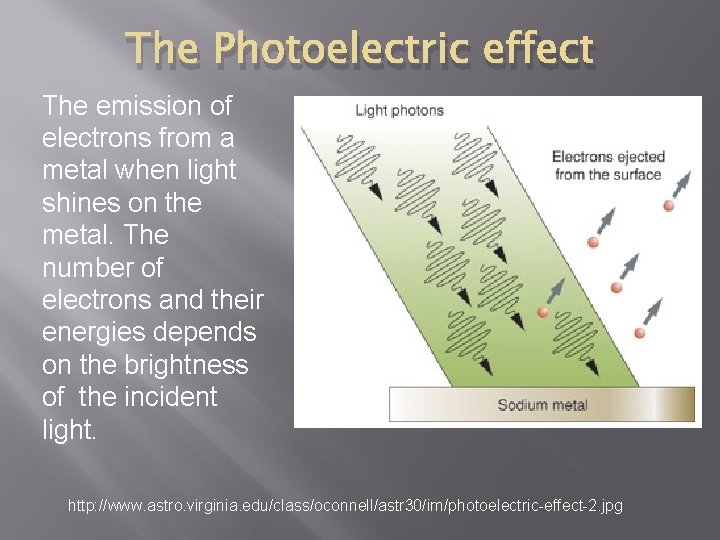 The Photoelectric effect

The emission of electrons from a metal when light shines on the metal. The number of electrons and their energies depends on the brightness of the incident light.

Light photons

Electrons ejected from the surface

Sodium metal

http://www.astro.virginia.edu/class/oconnell/astr30/im/photoelectric-effect-2.jpg